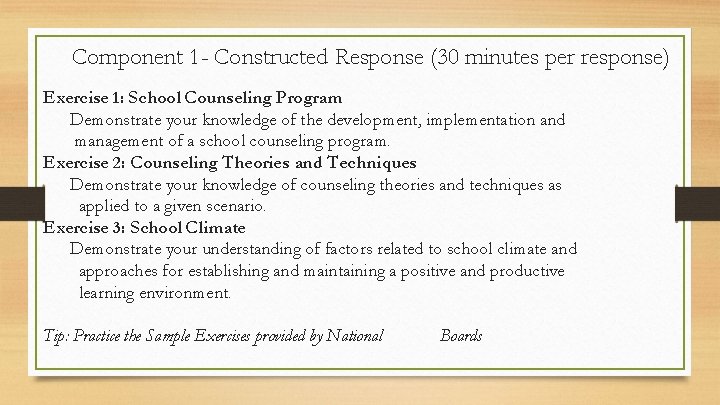 Component 1- Constructed Response (30 minutes per response)

Exercise 1: School Counseling Program
Demonstrate your knowledge of the development, implementation and management of a school counseling program.
Exercise 2: Counseling Theories and Techniques
Demonstrate your knowledge of counseling theories and techniques as applied to a given scenario.
Exercise 3: School Climate
Demonstrate your understanding of factors related to school climate and approaches for establishing and maintaining a positive and productive learning environment.

Tip: Practice the Sample Exercises provided by National Boards